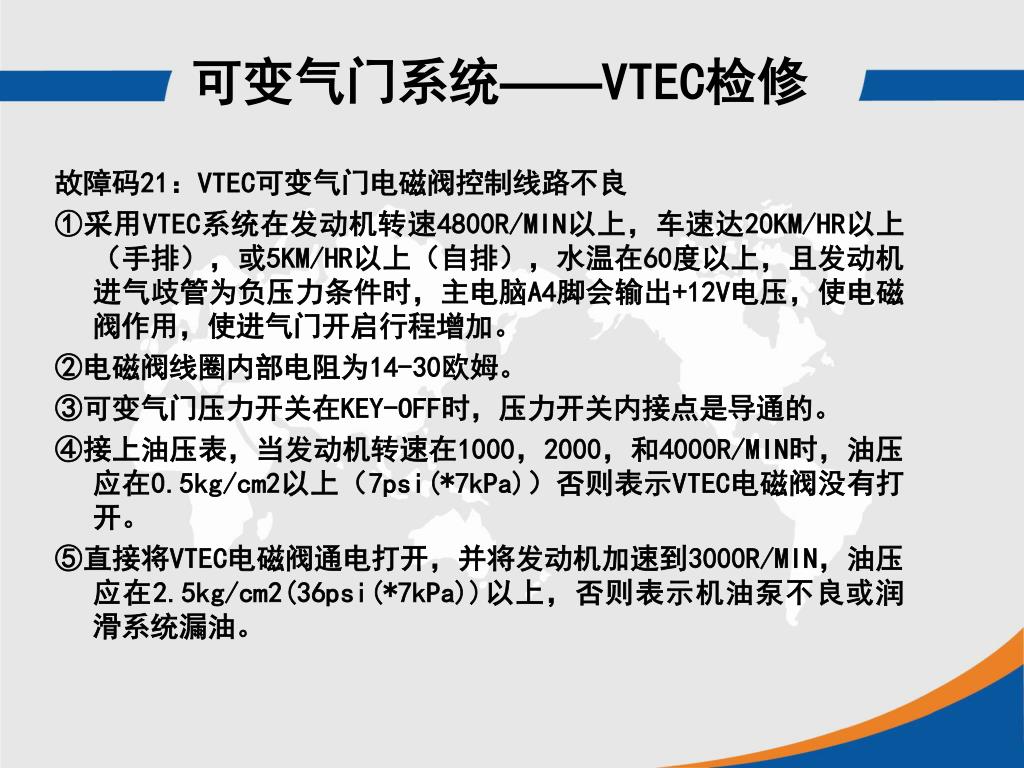 可变气门系统——VTEC检修

故障码21：VTEC可变气门电磁阀控制线路不良

①采用VTEC系统在发动机转速4800R/MIN以上，车速达20KM/HR以上（手排），或5KM/HR以上（自排），水温在60度以上，且发动机进气歧管为负压力条件时，主电脑A4脚会输出+12V电压，使电磁阀作用，使进气门开启行程增加。

②电磁阀线圈内部电阻为14-30欧姆。

③可变气门压力开关在KEY-OFF时，压力开关内接点是导通的。

④接上油压表，当发动机转速在1000，2000，和4000R/MIN时，油压应在0.5kg/cm2以上（7psi(*7kPa)）否则表示VTEC电磁阀没有打开。

⑤直接将VTEC电磁阀通电打开，并将发动机加速到3000R/MIN，油压应在2.5kg/cm2(36psi(*7kPa))以上，否则表示机油泵不良或润滑系统漏油。